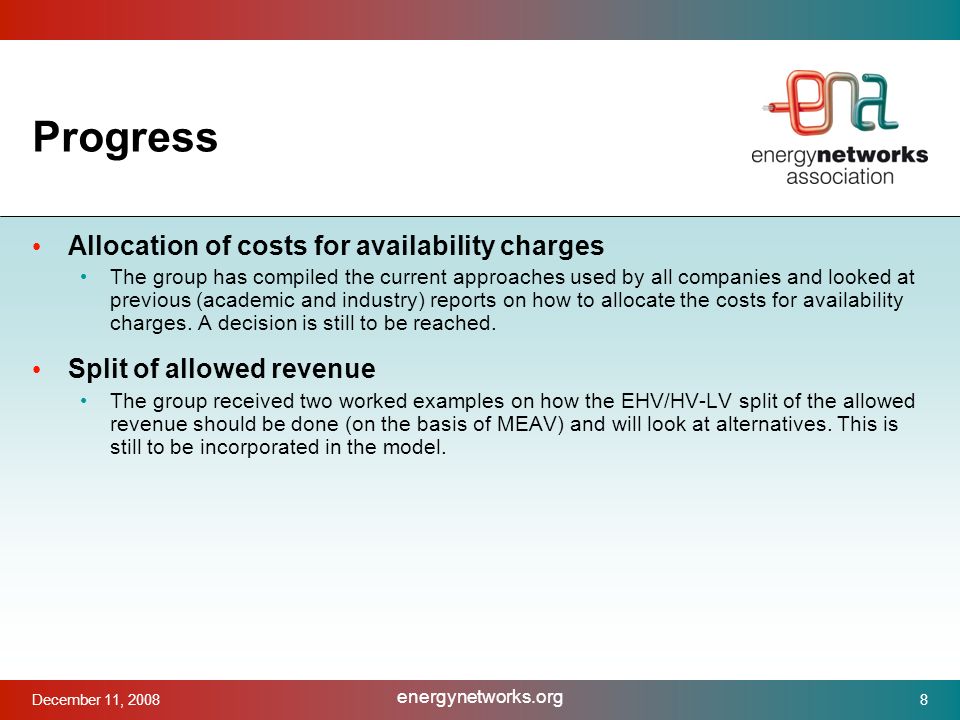 Progress

ena
energynetworks association

• Allocation of costs for availability charges
• The group has compiled the current approaches used by all companies and looked at previous (academic and industry) reports on how to allocate the costs for availability charges. A decision is still to be reached.

• Split of allowed revenue
• The group received two worked examples on how the EHV/HV-LV split of the allowed revenue should be done (on the basis of MEAV) and will look at alternatives. This is still to be incorporated in the model.

December 11, 2008
energynetworks.org
8